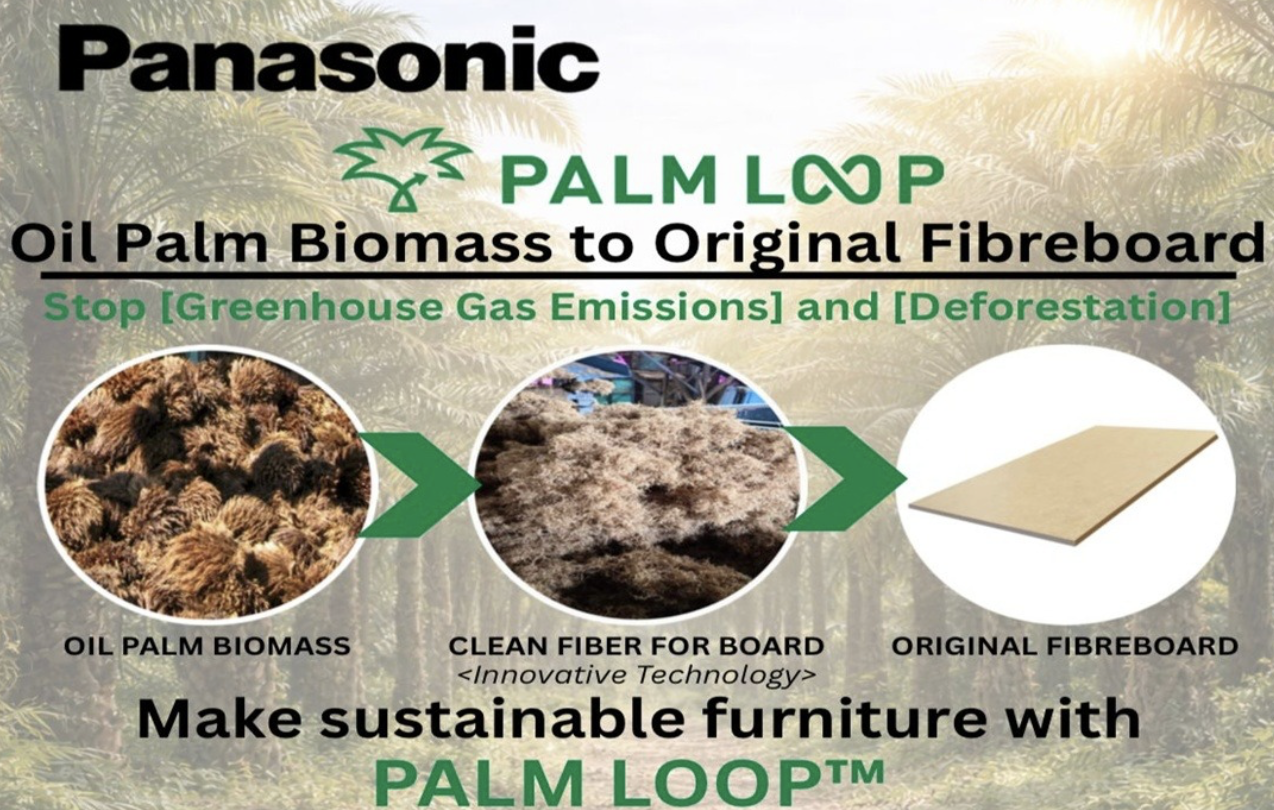 Panasonic

PALM LOOP

Oil Palm Biomass to Original Fibreboard

Stop [Greenhouse Gas Emissions] and [Deforestation]

OIL PALM BIOMASS

CLEAN FIBER FOR BOARD
<Innovative Technology>

ORIGINAL FIBREBOARD

Make sustainable furniture with
PALM LOOP™